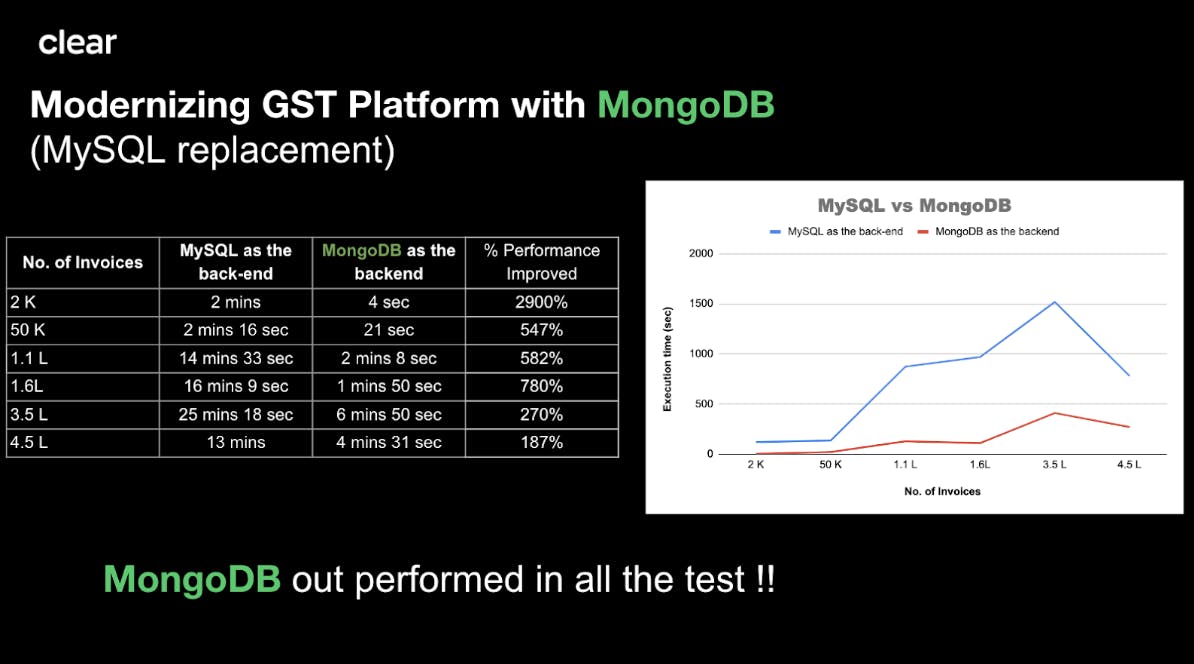 clear

Modernizing GST Platform with MongoDB
(MySQL replacement)

| No. of Invoices | MySQL as the back-end | MongoDB as the backend | % Performance Improved |
|---|---|---|---|
| 2 K | 2 mins | 4 sec | 2900% |
| 50 K | 2 mins 16 sec | 21 sec | 547% |
| 1.1 L | 14 mins 33 sec | 2 mins 8 sec | 582% |
| 1.6L | 16 mins 9 sec | 1 mins 50 sec | 780% |
| 3.5 L | 25 mins 18 sec | 6 mins 50 sec | 270% |
| 4.5 L | 13 mins | 4 mins 31 sec | 187% |

MySQL vs MongoDB

MySQL as the back-end
MongoDB as the backend

Execution time (sec)

2000
1500
1000
500
0

2 K
50 K
1.1 L
1.6L
3.5 L
4.5 L

No. of Invoices

MongoDB out performed in all the test !!